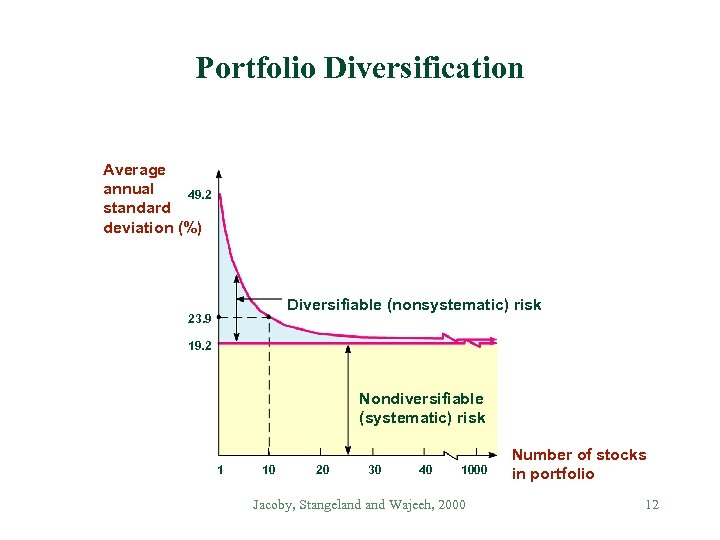 Portfolio Diversification

Average annual standard deviation (%)

49.2

23.9

19.2

Diversifiable (nonsystematic) risk

Nondiversifiable (systematic) risk

1 10 20 30 40 1000

Number of stocks in portfolio

Jacoby, Stangeland and Wajeeh, 2000

12